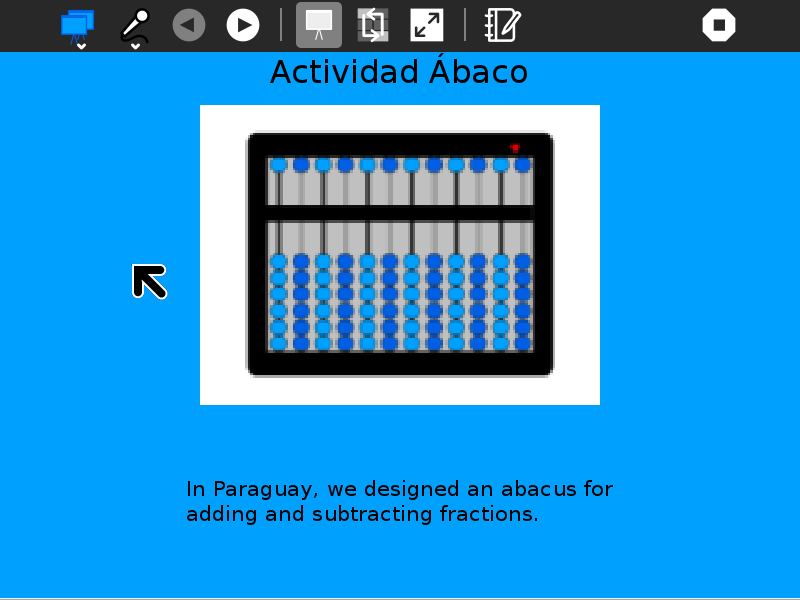 Actividad Ábaco

In Paraguay, we designed an abacus for adding and subtracting fractions.